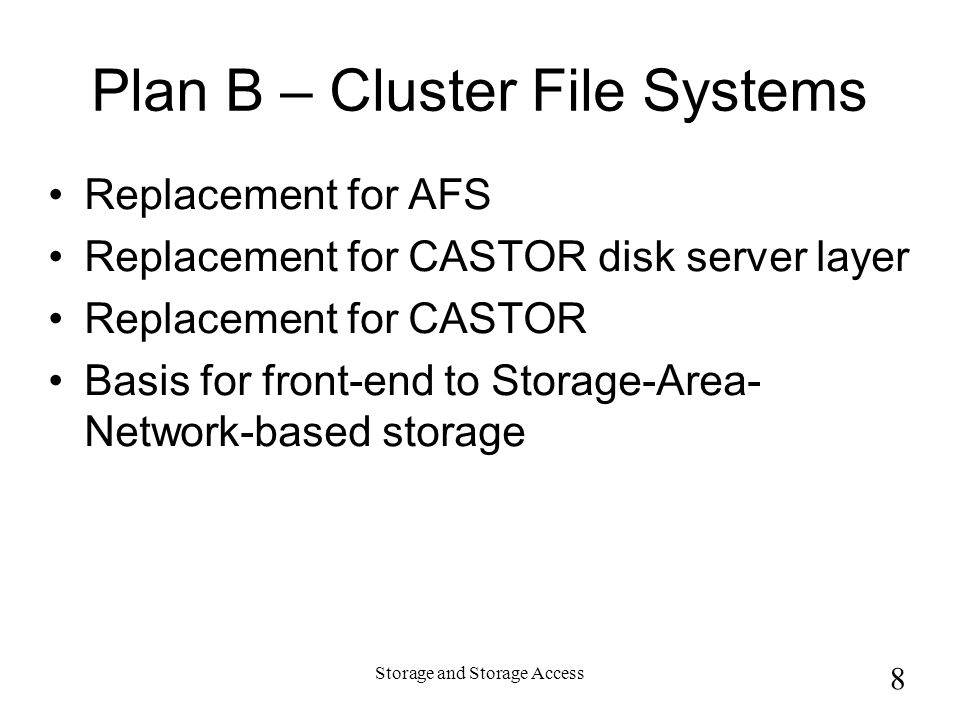 Plan B – Cluster File Systems

• Replacement for AFS
• Replacement for CASTOR disk server layer
• Replacement for CASTOR
• Basis for front-end to Storage-Area-Network-based storage

Storage and Storage Access

8